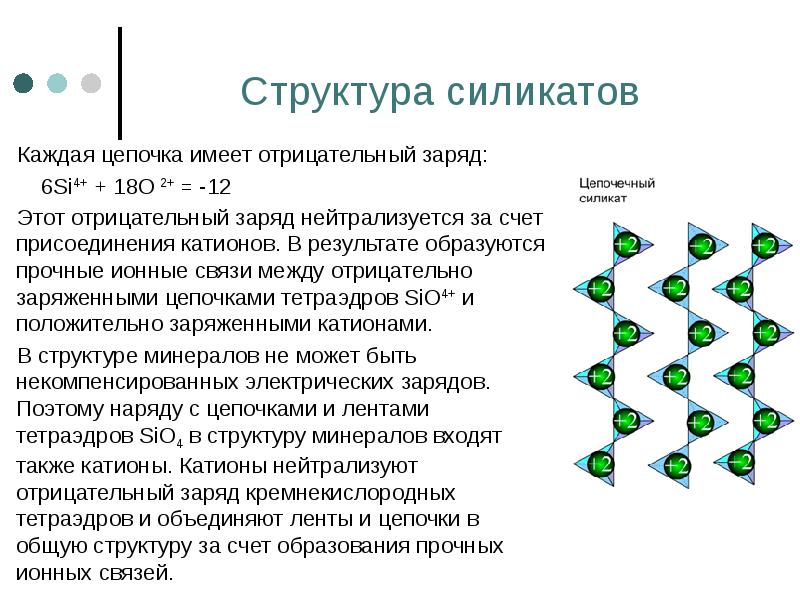 Структура силикатов

Каждая цепочка имеет отрицательный заряд:

$6Si^{4+} + 18O^{2+} = -12$

Этот отрицательный заряд нейтрализуется за счет присоединения катионов. В результате образуются прочные ионные связи между отрицательно заряженными цепочками тетраэдров $SiO^{4+}$ и положительно заряженными катионами.

В структуре минералов не может быть некомпенсированных электрических зарядов. Поэтому наряду с цепочками и лентами тетраэдров $SiO_4$ в структуру минералов входят также катионы. Катионы нейтрализуют отрицательный заряд кремнекислородных тетраэдров и объединяют ленты и цепочки в общую структуру за счет образования прочных ионных связей.

Цепочечный силикат

+2
+2
+2
+2
+2
+2
+2
+2
+2
+2
+2
+2
+2
+2
+2
+2
+2
+2